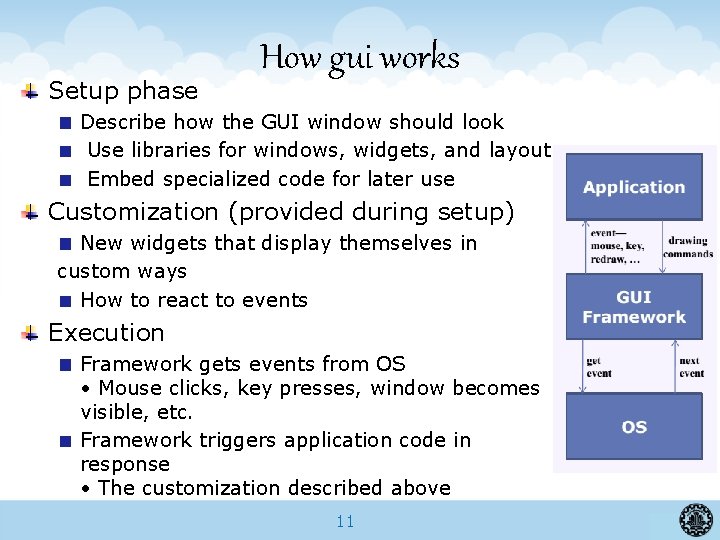 How gui works

Setup phase

Describe how the GUI window should look

Use libraries for windows, widgets, and layout

Embed specialized code for later use

Customization (provided during setup)

New widgets that display themselves in custom ways

How to react to events

Execution

Framework gets events from OS

• Mouse clicks, key presses, window becomes visible, etc.

Framework triggers application code in response

• The customization described above

Application

event— mouse, key, redraw, ...

drawing commands

GUI Framework

get event

next event

OS

11